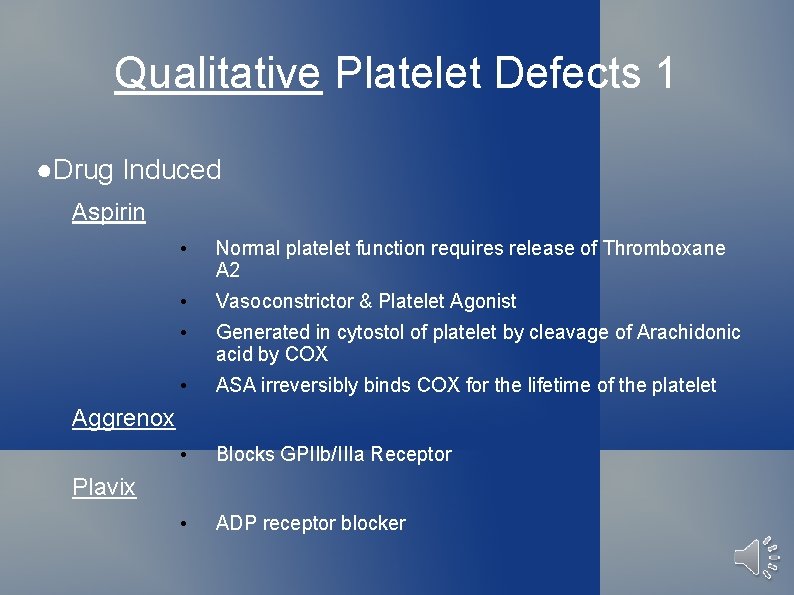 Qualitative Platelet Defects 1

●Drug Induced

Aspirin

• Normal platelet function requires release of Thromboxane A2
• Vasoconstrictor & Platelet Agonist
• Generated in cytostol of platelet by cleavage of Arachidonic acid by COX
• ASA irreversibly binds COX for the lifetime of the platelet

Aggrenox

• Blocks GPIIb/IIIa Receptor

Plavix

• ADP receptor blocker